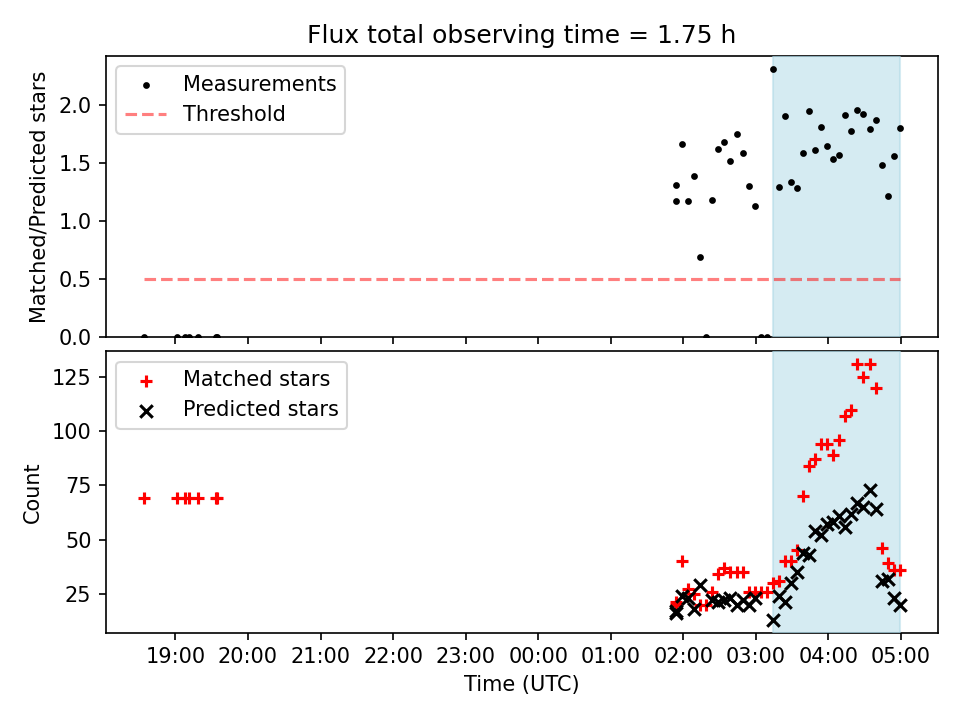 Flux total observing time = 1.75 h

Measurements
Threshold

Matched/Predicted stars

2.0
1.5
1.0
0.5
0.0

Matched stars
Predicted stars

Count

125
100
75
50
25

19:00 20:00 21:00 22:00 23:00 00:00 01:00 02:00 03:00 04:00 05:00

Time (UTC)